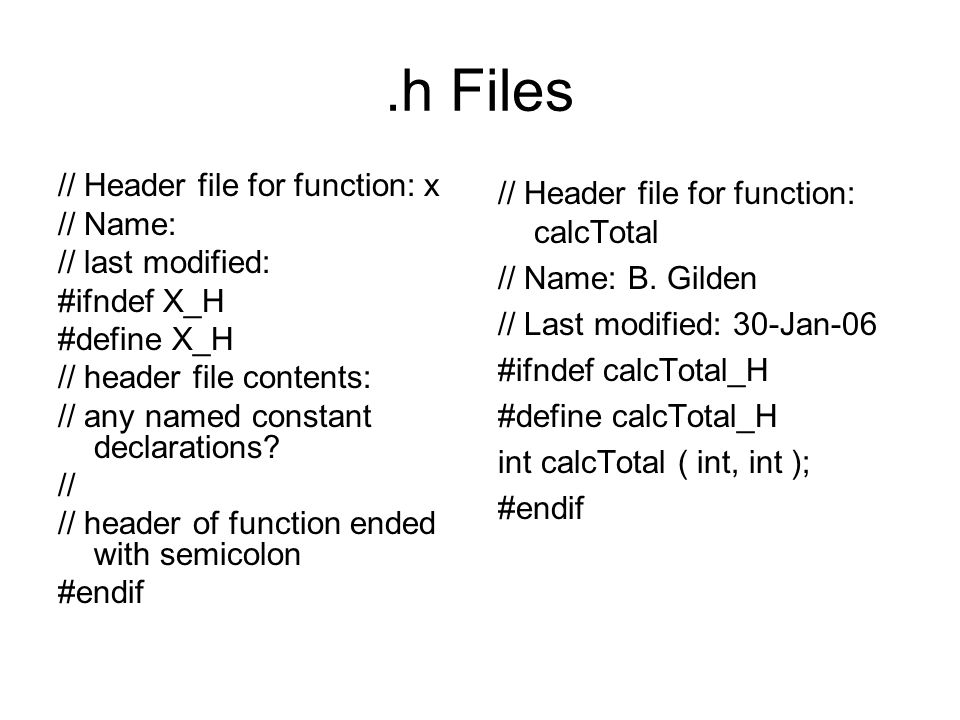 .h Files

// Header file for function: x
// Name:
// last modified:
#ifndef X_H
#define X_H
// header file contents:
// any named constant declarations?
//
// header of function ended with semicolon
#endif

// Header file for function: calcTotal
// Name: B. Gilden
// Last modified: 30-Jan-06
#ifndef calcTotal_H
#define calcTotal_H
int calcTotal ( int, int );
#endif